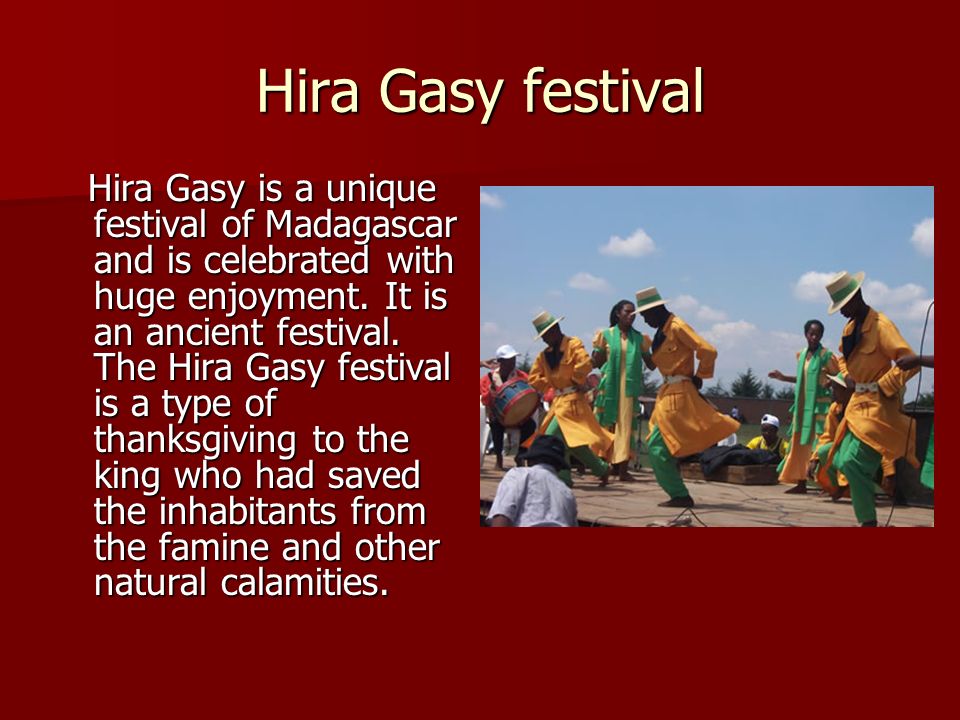 Hira Gasy festival

Hira Gasy is a unique festival of Madagascar and is celebrated with huge enjoyment. It is an ancient festival. The Hira Gasy festival is a type of thanksgiving to the king who had saved the inhabitants from the famine and other natural calamities.